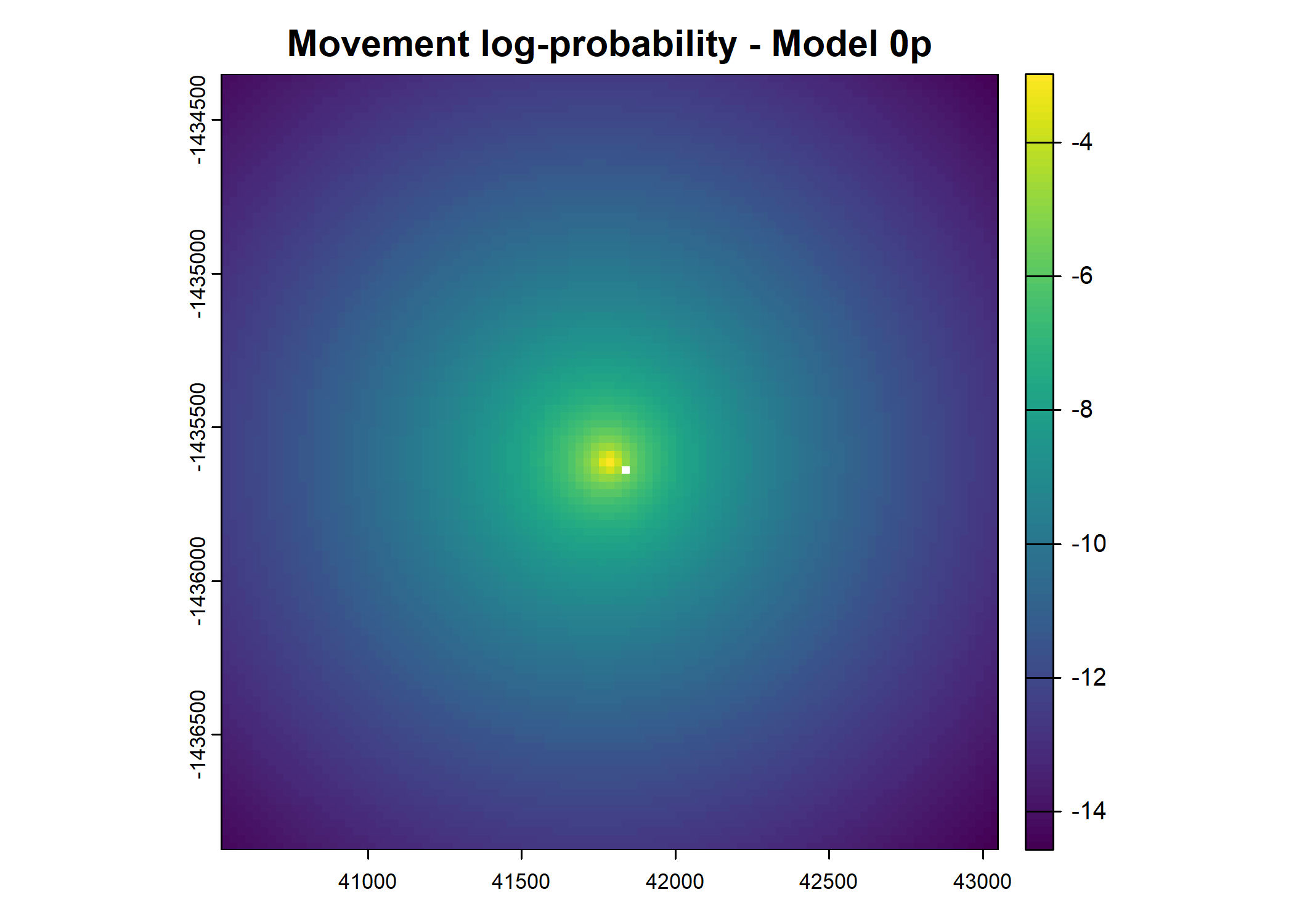 Movement log-probability - Model 0p

-1434500
-1435000
-1435500
-1436000
-1436500

41000
41500
42000
42500
43000

-4
-6
-8
-10
-12
-14